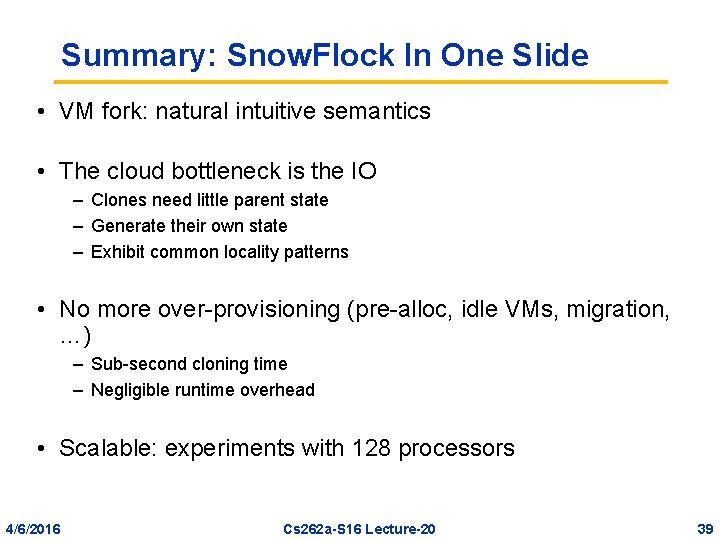 Summary: SnowFlock In One Slide

• VM fork: natural intuitive semantics

• The cloud bottleneck is the IO
– Clones need little parent state
– Generate their own state
– Exhibit common locality patterns

• No more over-provisioning (pre-alloc, idle VMs, migration, …)
– Sub-second cloning time
– Negligible runtime overhead

• Scalable: experiments with 128 processors

4/6/2016 Cs262a-S16 Lecture-20 39